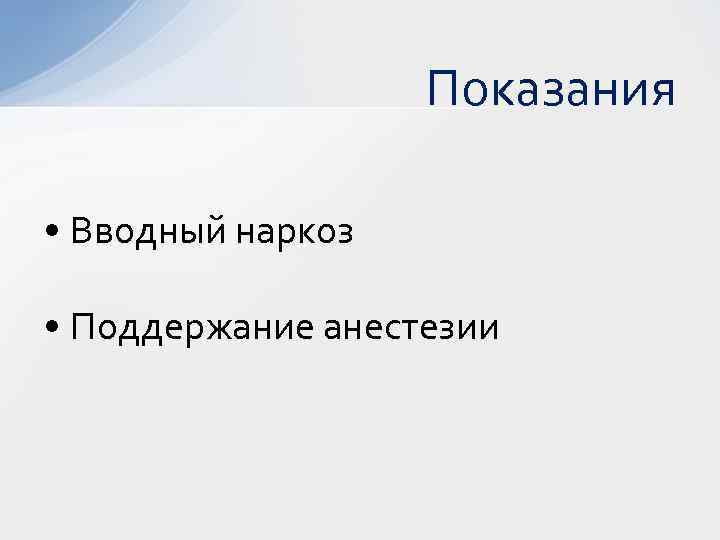 Показания

• Вводный наркоз

• Поддержание анестезии